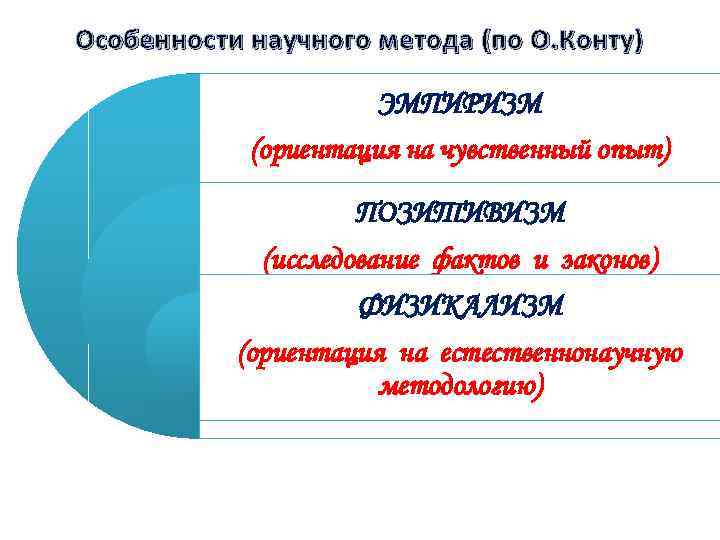 Особенности научного метода (по О.Конту)

ЭМПИРИЗМ

(ориентация на чувственный опыт)

ПОЗИТИВИЗМ

(исследование фактов и законов)

ФИЗИКАЛИЗМ

(ориентация на естественнонаучную методологию)